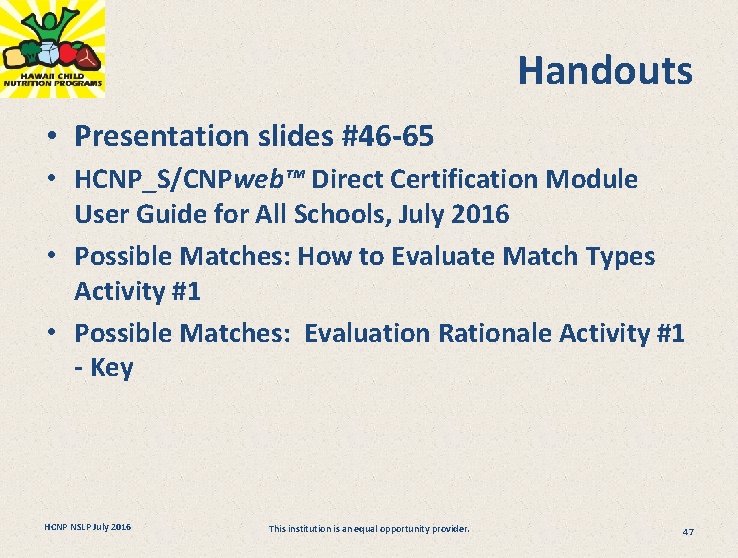 HAWAII CHILD NUTRITION PROGRAMS

Handouts

• Presentation slides #46-65
• HCNP_S/CNPweb™ Direct Certification Module User Guide for All Schools, July 2016
• Possible Matches: How to Evaluate Match Types Activity #1
• Possible Matches: Evaluation Rationale Activity #1 - Key

HCNP NSLP July 2016

This institution is an equal opportunity provider.

47